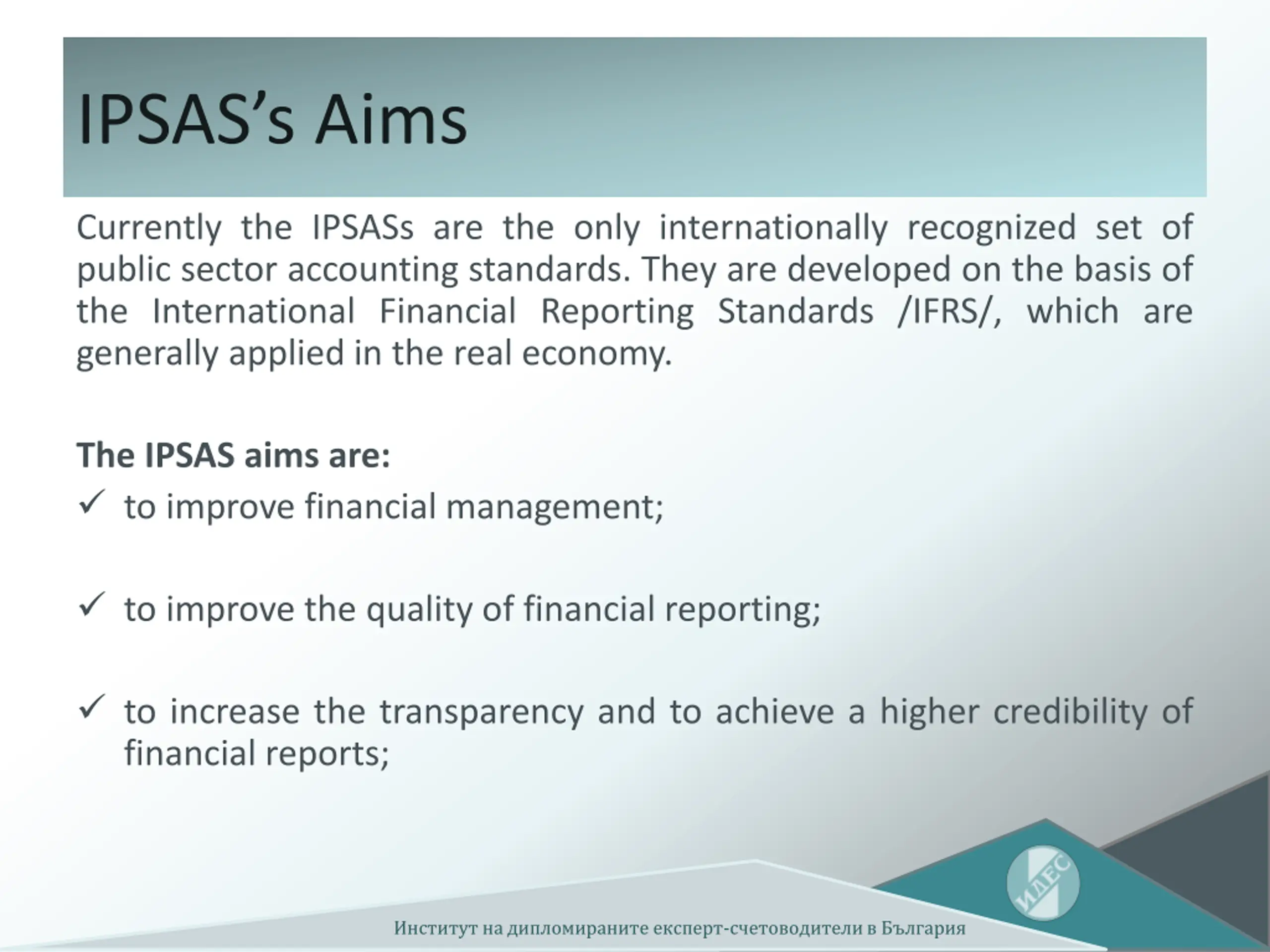 IPSAS's Aims

Currently the IPSASs are the only internationally recognized set of public sector accounting standards. They are developed on the basis of the International Financial Reporting Standards /IFRS/, which are generally applied in the real economy.

The IPSAS aims are:

✓ to improve financial management;

✓ to improve the quality of financial reporting;

✓ to increase the transparency and to achieve a higher credibility of financial reports;

ИДЕС

Институт на дипломираните експерт-счетоводители в България